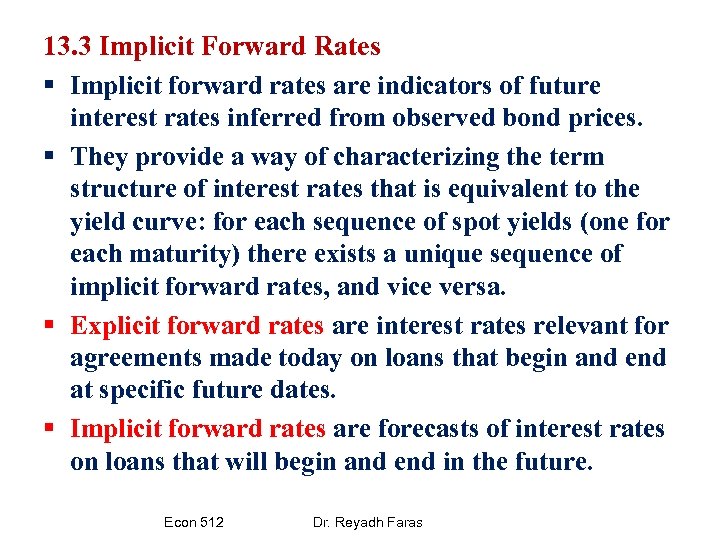 13.3 Implicit Forward Rates

▪ Implicit forward rates are indicators of future interest rates inferred from observed bond prices.

▪ They provide a way of characterizing the term structure of interest rates that is equivalent to the yield curve: for each sequence of spot yields (one for each maturity) there exists a unique sequence of implicit forward rates, and vice versa.

▪ Explicit forward rates are interest rates relevant for agreements made today on loans that begin and end at specific future dates.

▪ Implicit forward rates are forecasts of interest rates on loans that will begin and end in the future.

Econ 512 Dr. Reyadh Faras